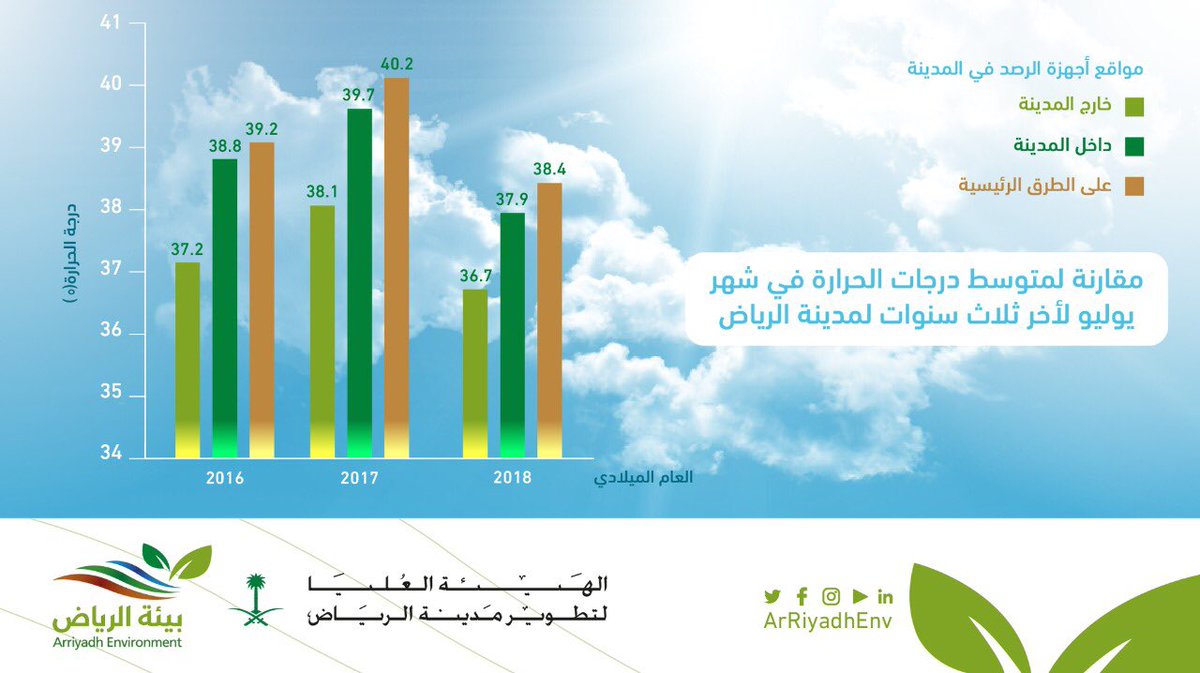 مواقع أجهزة الرصد في المدينة
خارج المدينة
داخل المدينة
على الطرق الرئيسية

مقارنة لمتوسط درجات الحرارة في شهر يوليو لأخر ثلاث سنوات لمدينة الرياض

درجة الحرارة(ه)

41
40
39
38
37
36
35
34

37.2
38.8
39.2
38.1
39.7
40.2
36.7
37.9
38.4

2016
2017
2018
العام الميلادي

بيئة الرياض
Arriyadh Environment

الهيئة العليا لتطوير مدينة الرياض

ArRiyadhEnv